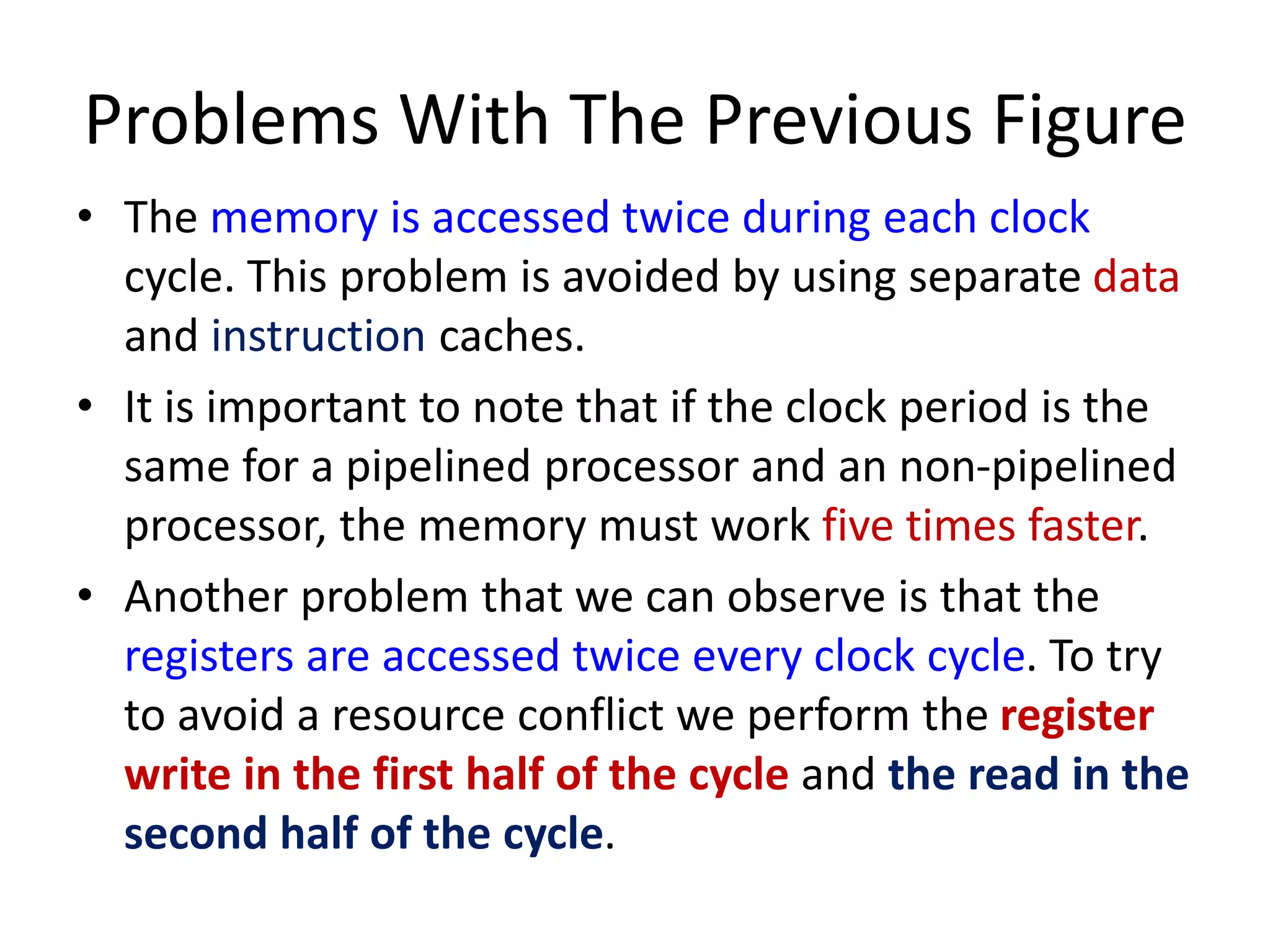 Problems With The Previous Figure

• The memory is accessed twice during each clock cycle. This problem is avoided by using separate data and instruction caches.

• It is important to note that if the clock period is the same for a pipelined processor and an non-pipelined processor, the memory must work five times faster.

• Another problem that we can observe is that the registers are accessed twice every clock cycle. To try to avoid a resource conflict we perform the register write in the first half of the cycle and the read in the second half of the cycle.